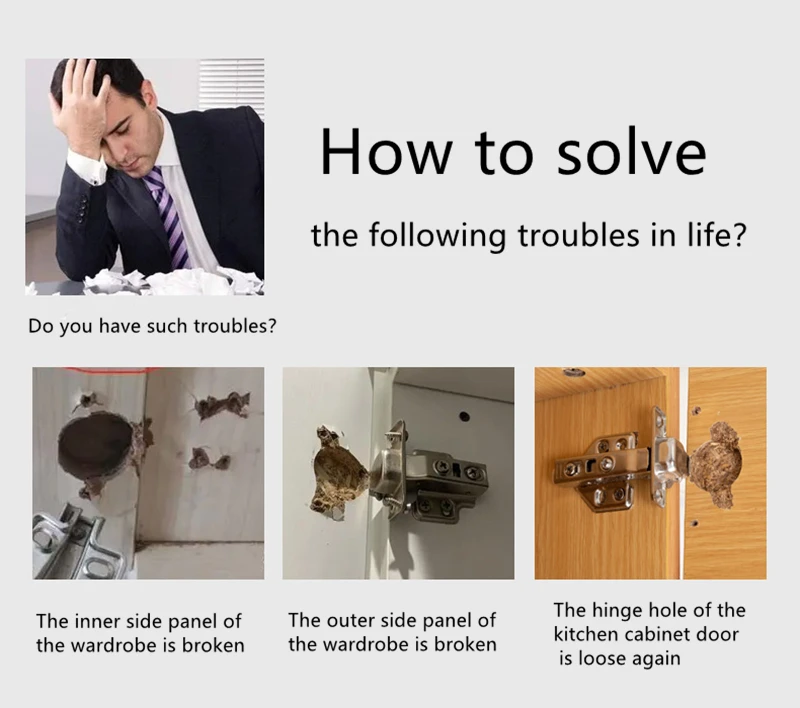 How to solve

the following troubles in life?

Do you have such troubles?

The inner side panel of the wardrobe is broken

The outer side panel of the wardrobe is broken

The hinge hole of the kitchen cabinet door is loose again